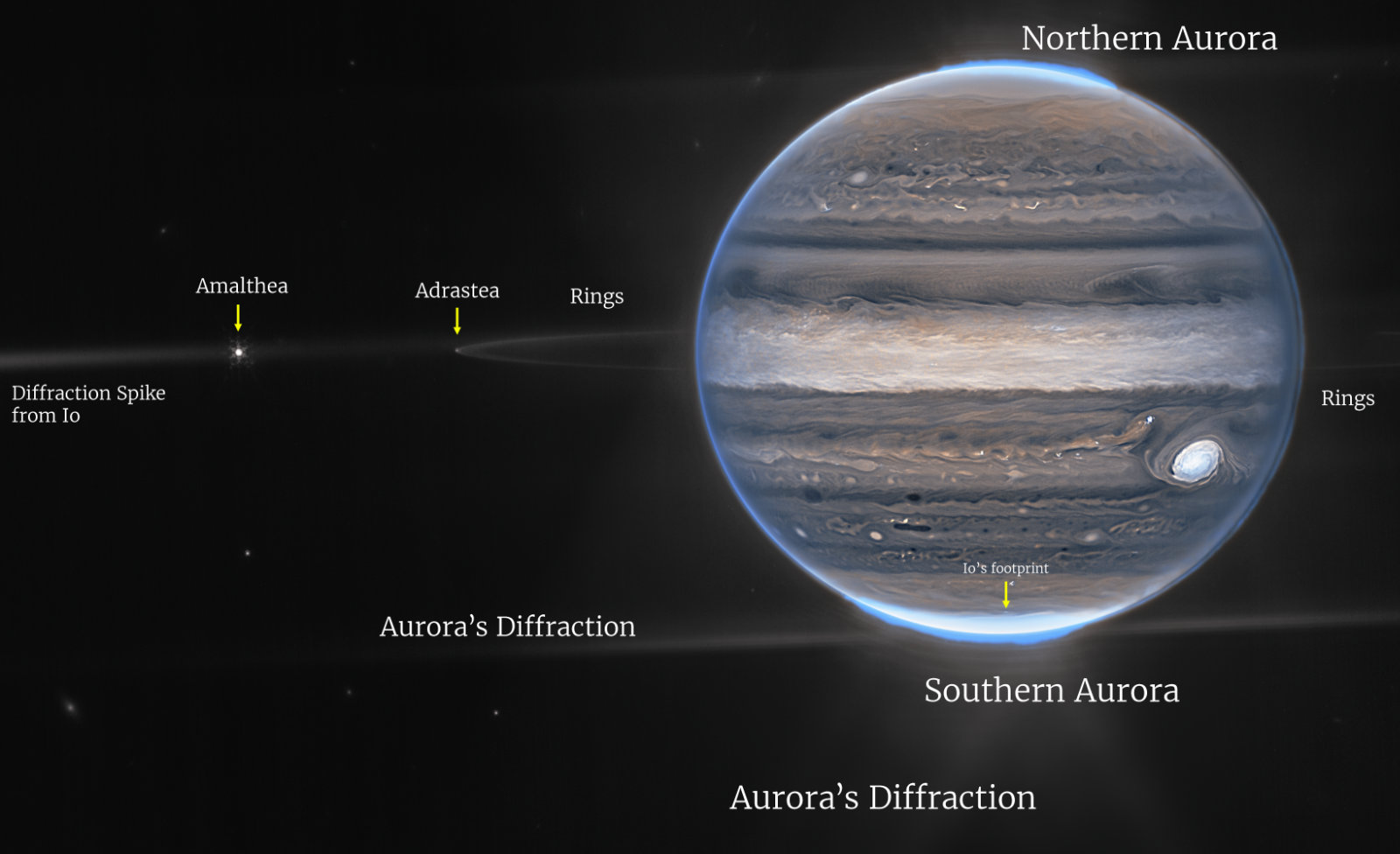 Northern Aurora

Amalthea

Adrastea

Rings

Diffraction Spike from Io

Rings

Io's footprint

Aurora's Diffraction

Southern Aurora

Aurora's Diffraction